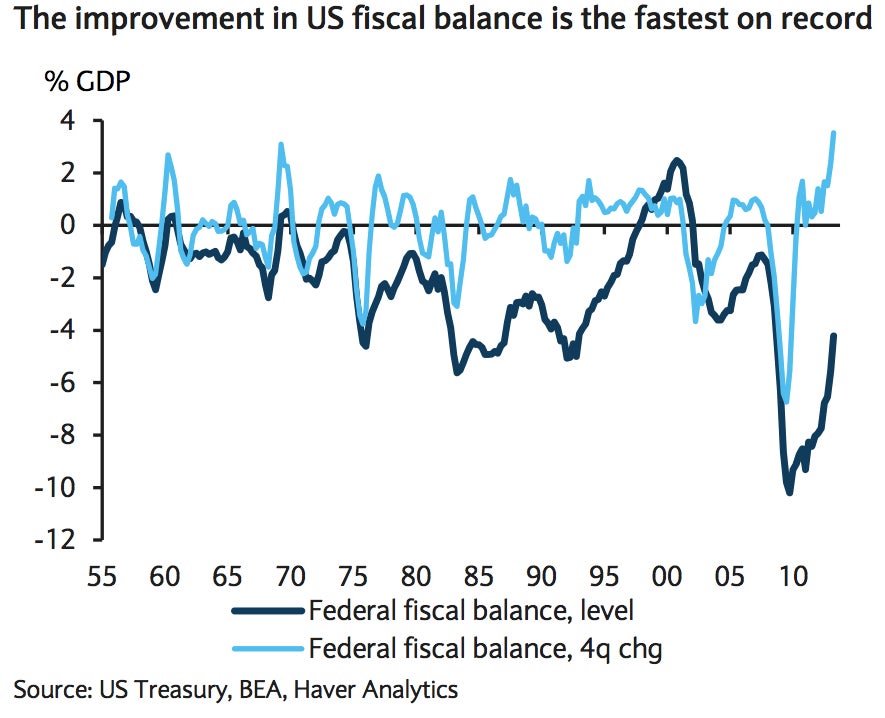 The improvement in US fiscal balance is the fastest on record

% GDP

4
2
0
-2
-4
-6
-8
-10
-12

55 60 65 70 75 80 85 90 95 00 05 10

Federal fiscal balance, level
Federal fiscal balance, 4q chg

Source: US Treasury, BEA, Haver Analytics